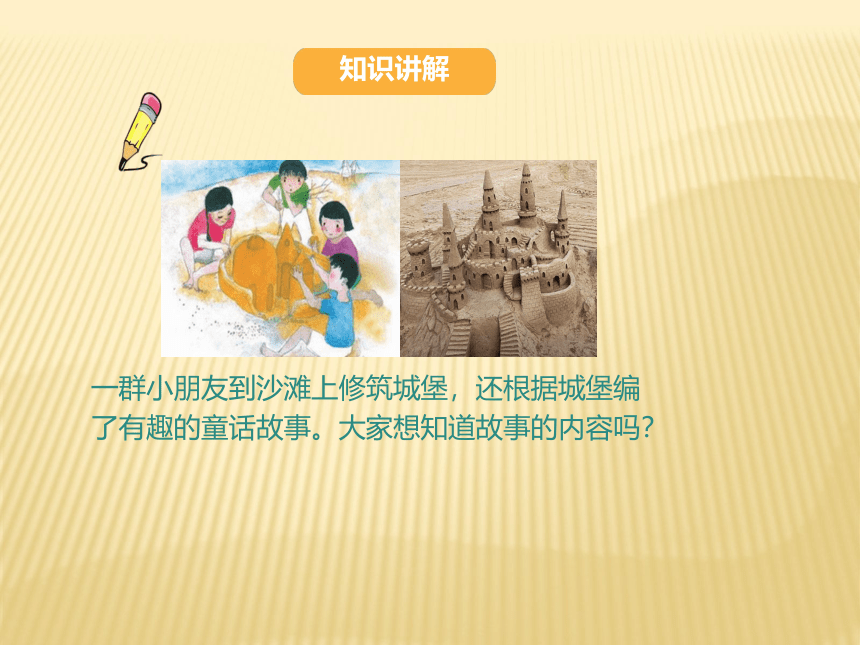 知识讲解

一群小朋友到沙滩上修筑城堡，还根据城堡编了有趣的童话故事。大家想知道故事的内容吗？